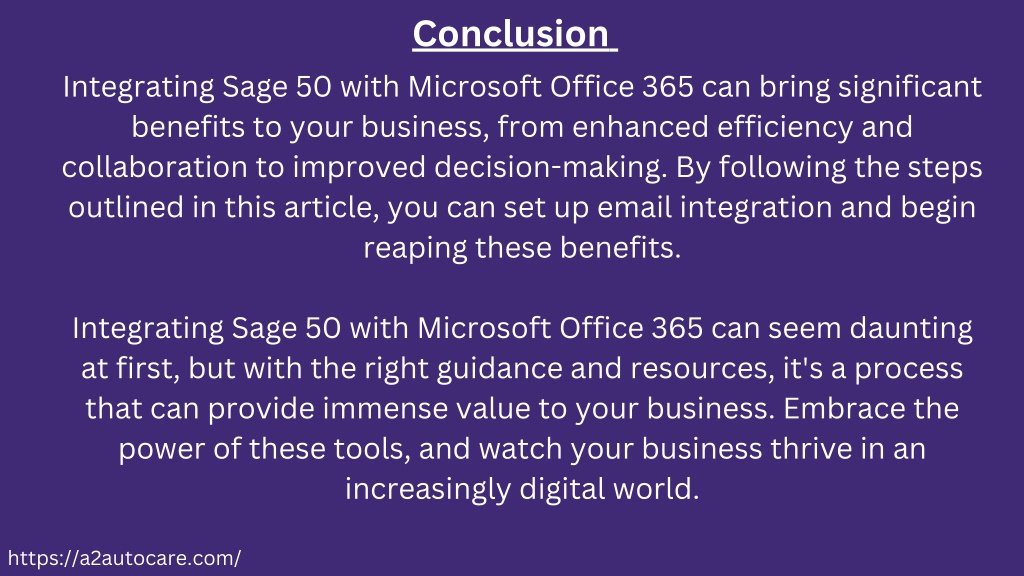 Conclusion

Integrating Sage 50 with Microsoft Office 365 can bring significant benefits to your business, from enhanced efficiency and collaboration to improved decision-making. By following the steps outlined in this article, you can set up email integration and begin reaping these benefits.

Integrating Sage 50 with Microsoft Office 365 can seem daunting at first, but with the right guidance and resources, it's a process that can provide immense value to your business. Embrace the power of these tools, and watch your business thrive in an increasingly digital world.

https://a2autocare.com/